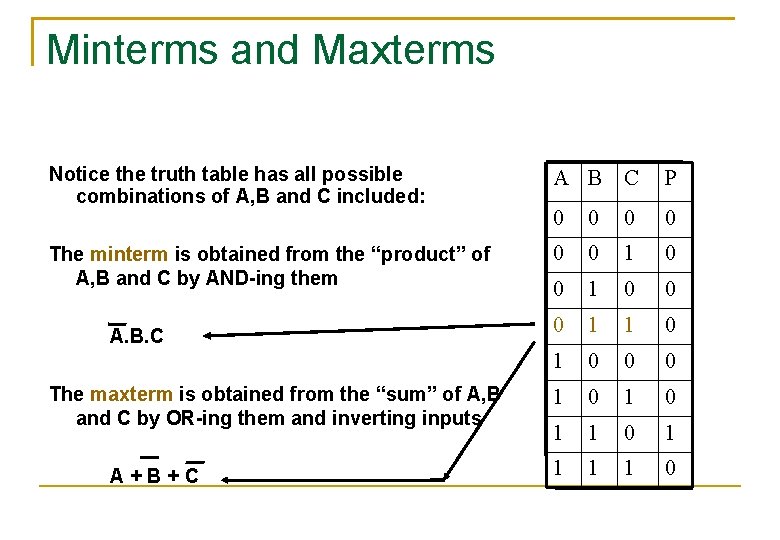 Minterms and Maxterms

Notice the truth table has all possible combinations of A,B and C included:

The minterm is obtained from the “product” of A,B and C by AND-ing them

$\overline{A}.B.C$

The maxterm is obtained from the “sum” of A,B and C by OR-ing them and inverting inputs

$A + \overline{B} + \overline{C}$

| A | B | C | P |
|---|---|---|---|
| 0 | 0 | 0 | 0 |
| 0 | 0 | 1 | 0 |
| 0 | 1 | 0 | 0 |
| 0 | 1 | 1 | 0 |
| 1 | 0 | 0 | 0 |
| 1 | 0 | 1 | 0 |
| 1 | 1 | 0 | 1 |
| 1 | 1 | 1 | 0 |